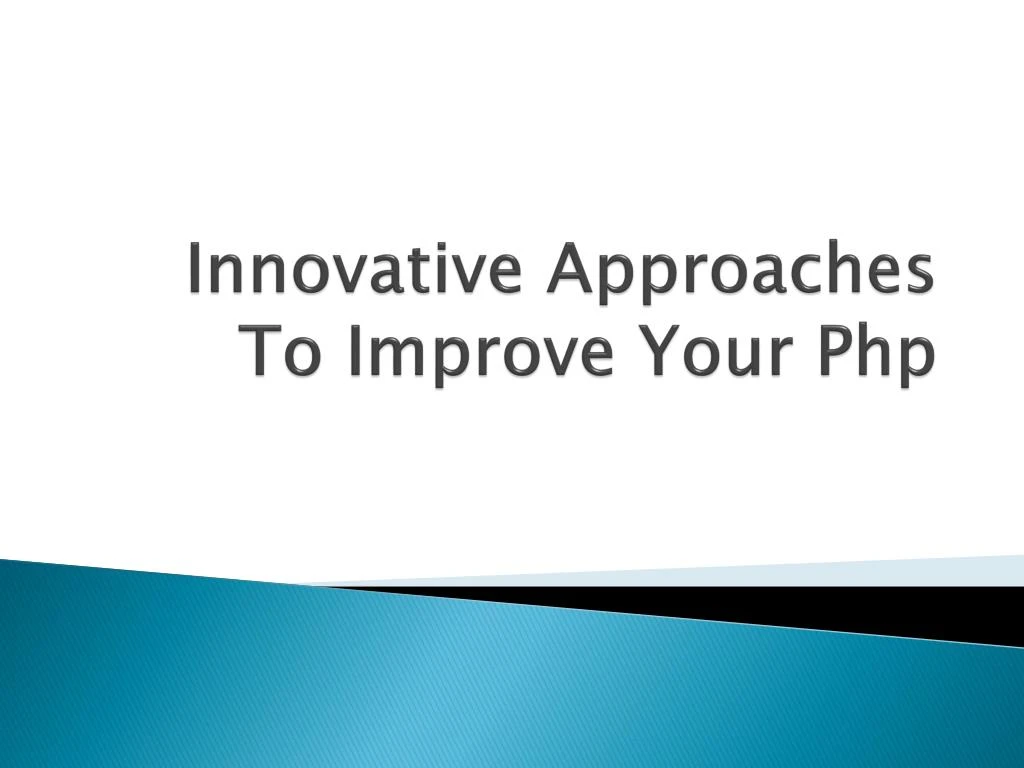 Innovative Approaches To Improve Your Php